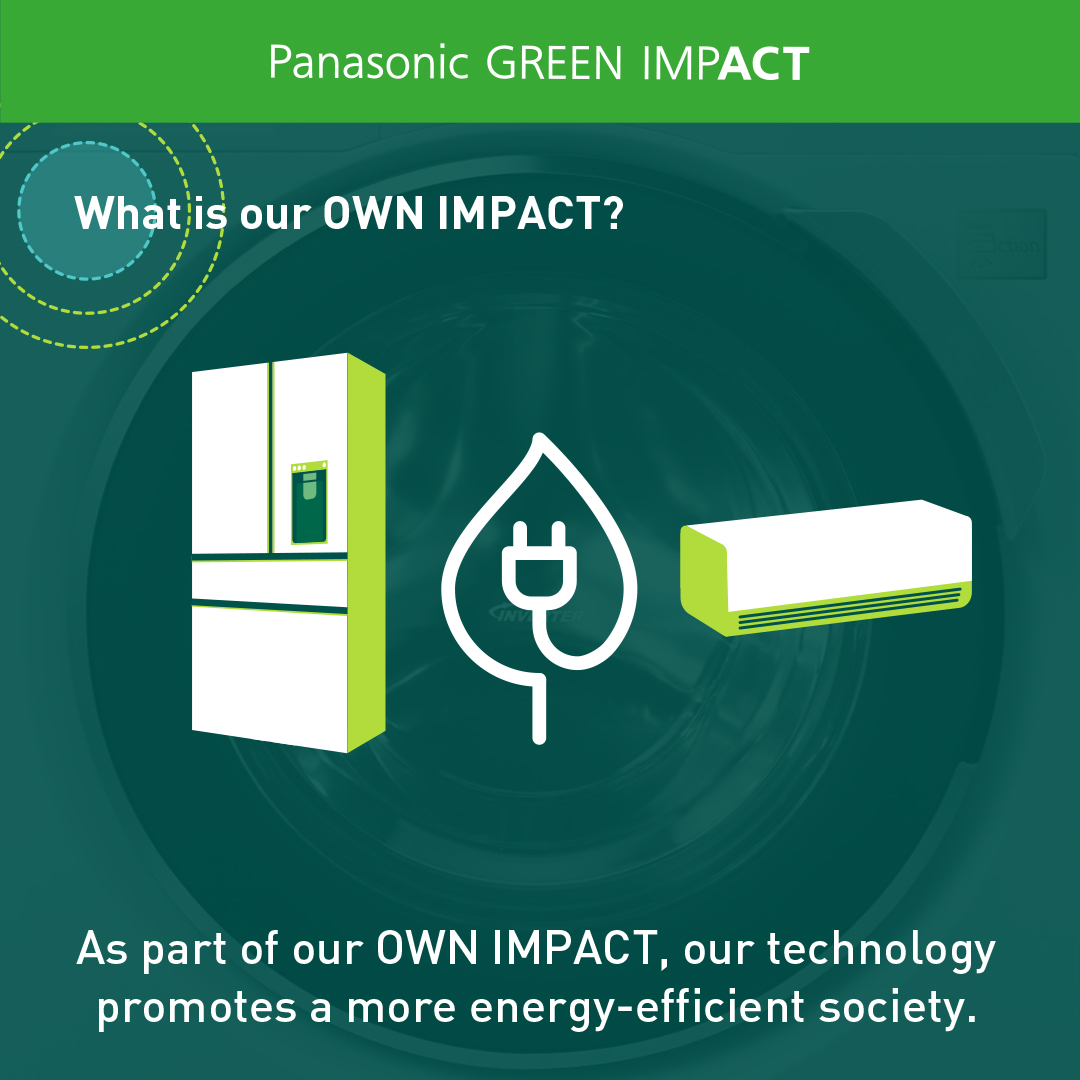 Panasonic GREEN IMPACT

What is our OWN IMPACT?

INVERTER

As part of our OWN IMPACT, our technology promotes a more energy-efficient society.